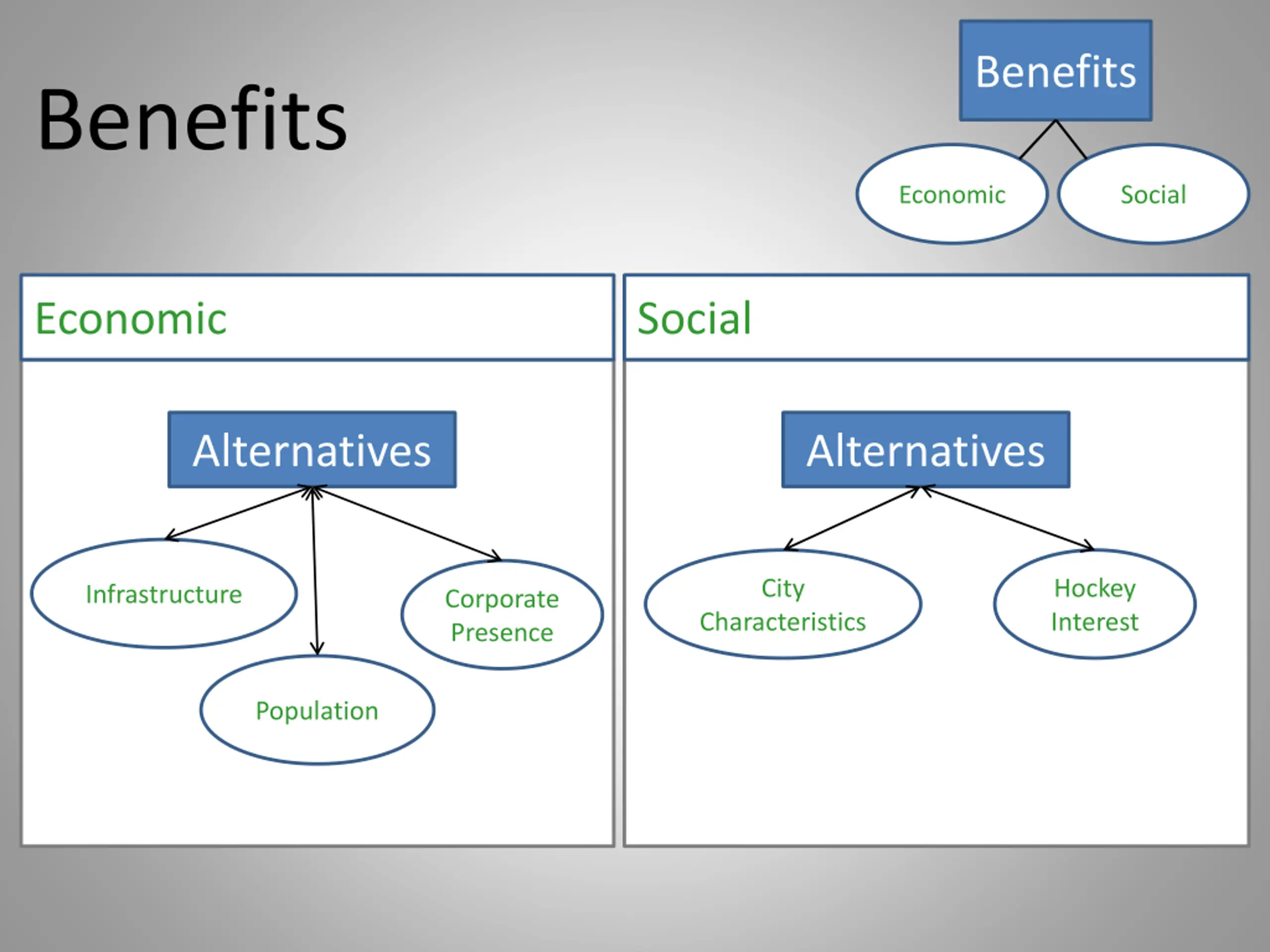 Benefits

Benefits

Economic

Social

Economic

Alternatives

Infrastructure

Corporate Presence

Population

Social

Alternatives

City Characteristics

Hockey Interest